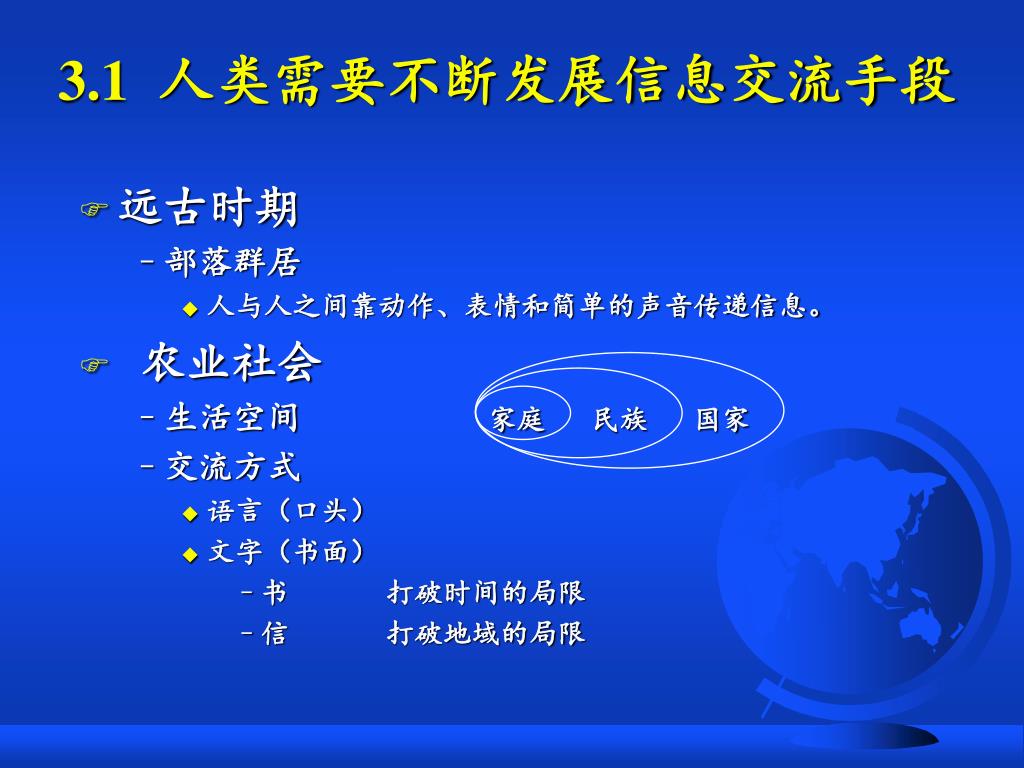 3.1 人类需要不断发展信息交流手段

远古时期
– 部落群居
人与人之间靠动作、表情和简单的声音传递信息。

农业社会
– 生活空间
家庭 民族 国家
– 交流方式
语言（口头）
文字（书面）
– 书 打破时间的局限
– 信 打破地域的局限